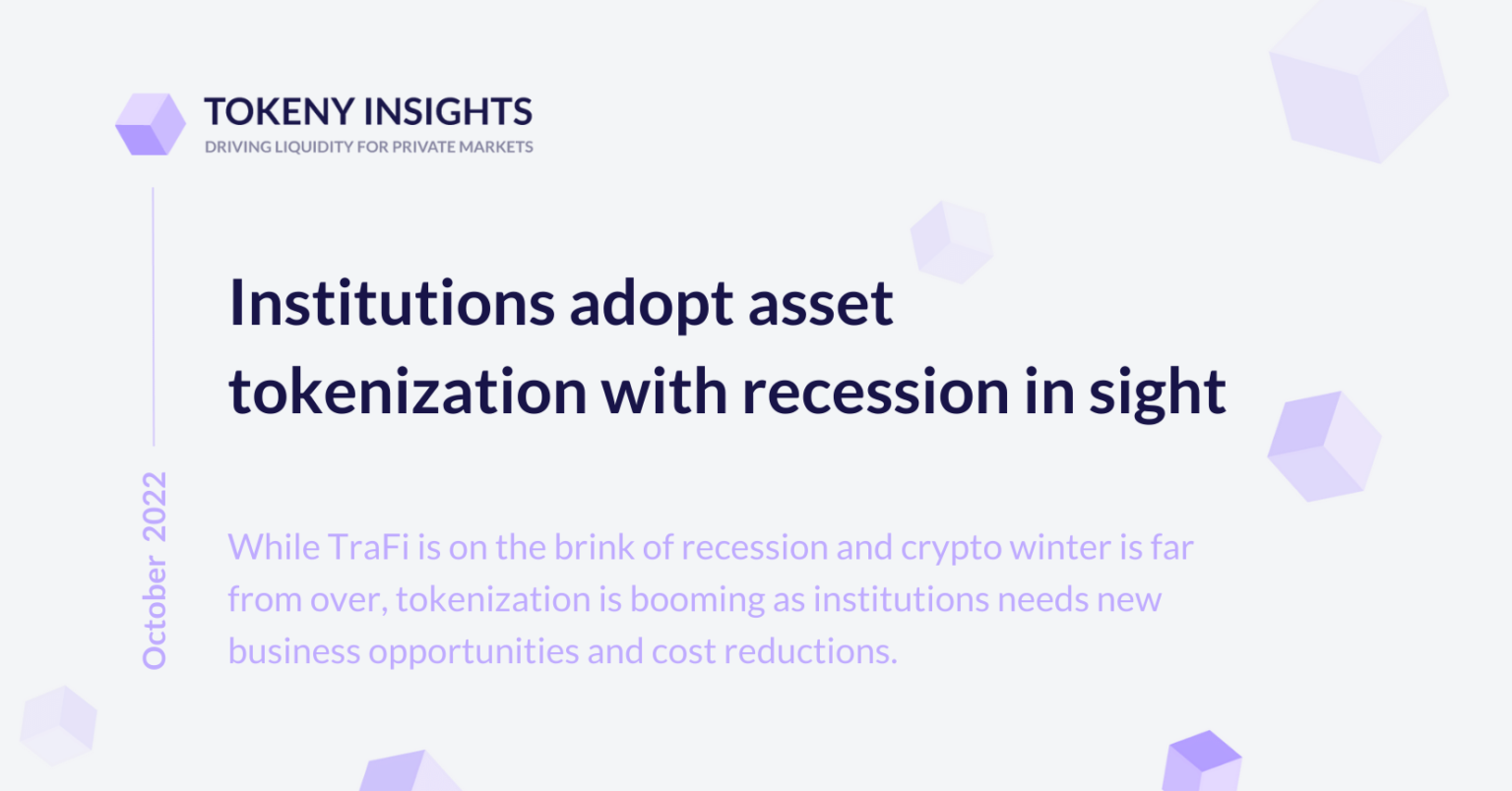 TOKENY INSIGHTS
DRIVING LIQUIDITY FOR PRIVATE MARKETS

October 2022

Institutions adopt asset tokenization with recession in sight

While TraFi is on the brink of recession and crypto winter is far from over, tokenization is booming as institutions needs new business opportunities and cost reductions.